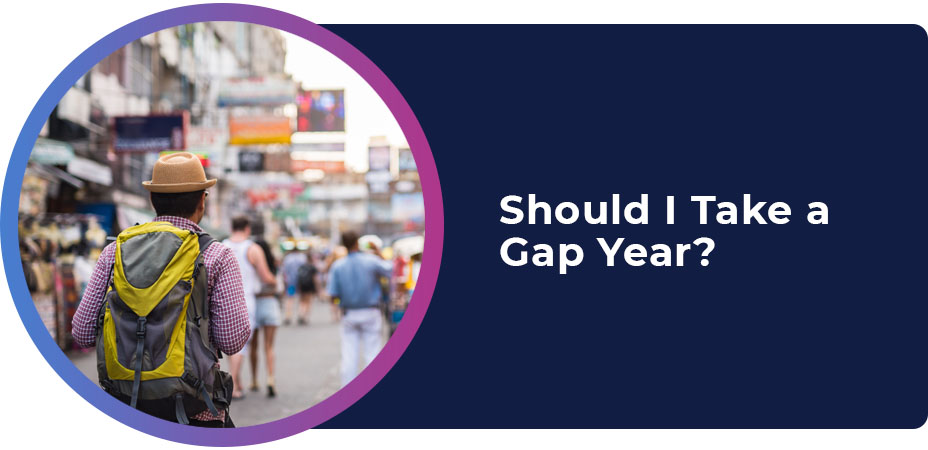 Should I Take a Gap Year?